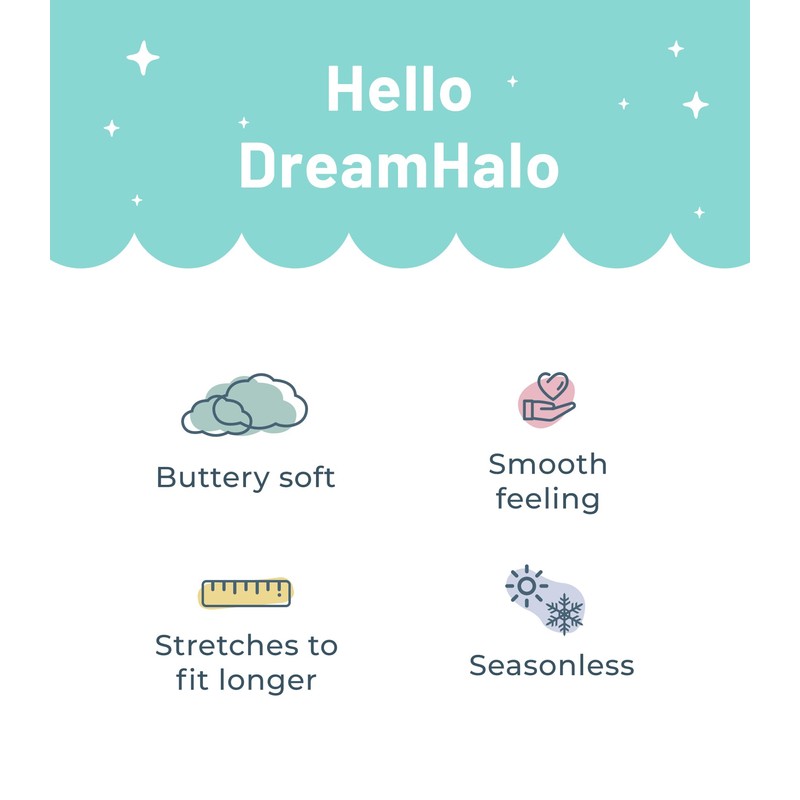 Hello DreamHalo

Buttery soft

Smooth feeling

Stretches to fit longer

Seasonless